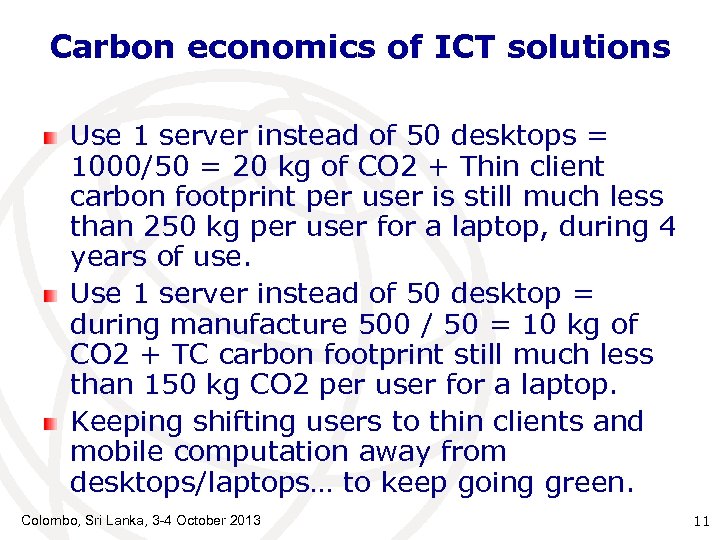 Carbon economics of ICT solutions

Use 1 server instead of 50 desktops = 1000/50 = 20 kg of CO2 + Thin client carbon footprint per user is still much less than 250 kg per user for a laptop, during 4 years of use.

Use 1 server instead of 50 desktop = during manufacture 500 / 50 = 10 kg of CO2 + TC carbon footprint still much less than 150 kg CO2 per user for a laptop.

Keeping shifting users to thin clients and mobile computation away from desktops/laptops… to keep going green.

Colombo, Sri Lanka, 3-4 October 2013

11